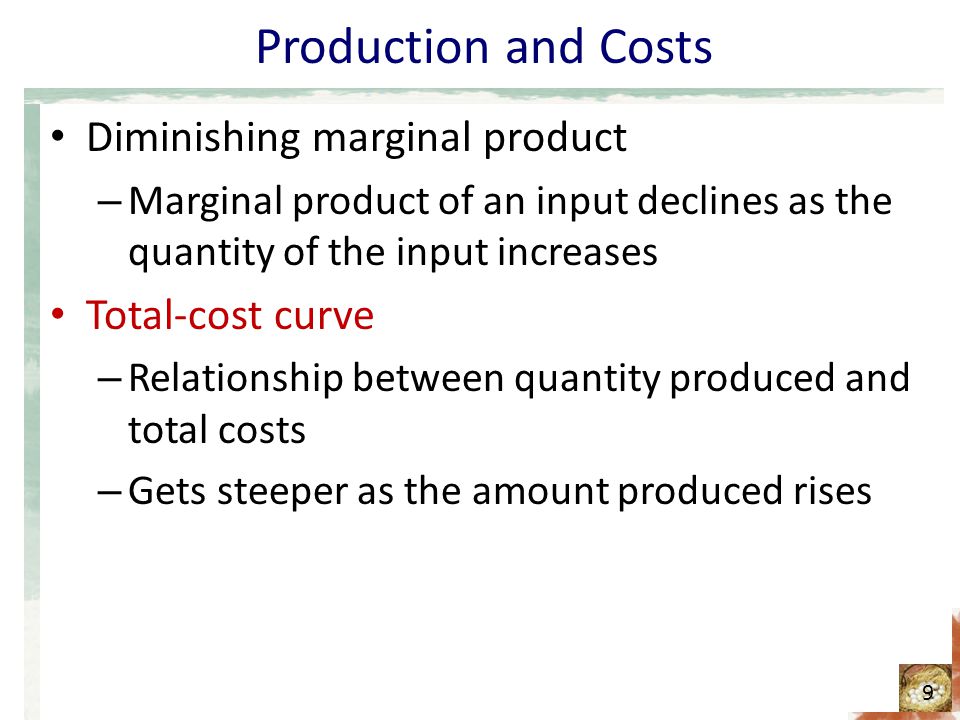 Production and Costs

• Diminishing marginal product
– Marginal product of an input declines as the quantity of the input increases

• Total-cost curve
– Relationship between quantity produced and total costs
– Gets steeper as the amount produced rises

9